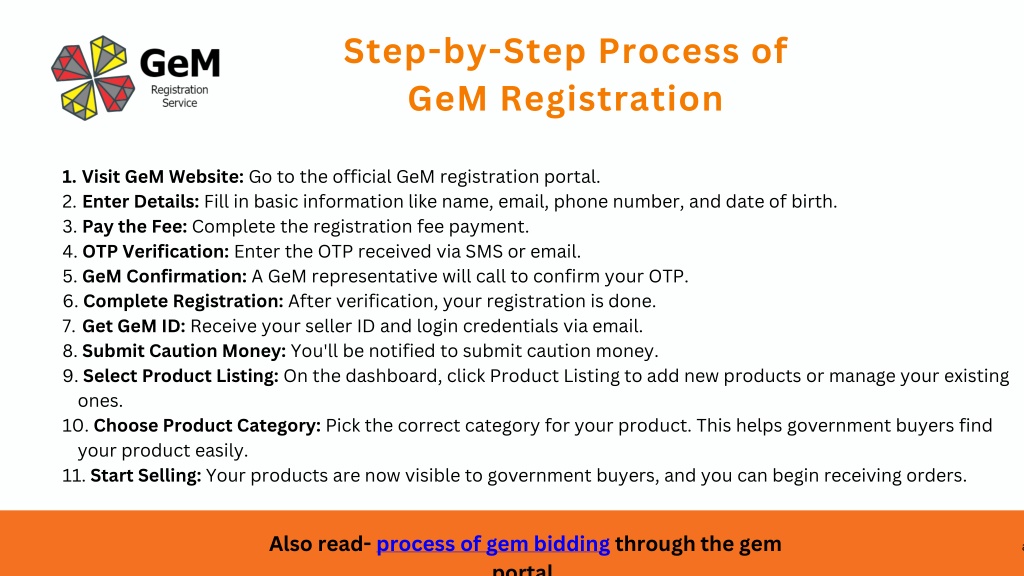 GeM
Registration Service

Step-by-Step Process of GeM Registration

1. Visit GeM Website: Go to the official GeM registration portal.
2. Enter Details: Fill in basic information like name, email, phone number, and date of birth.
3. Pay the Fee: Complete the registration fee payment.
4. OTP Verification: Enter the OTP received via SMS or email.
5. GeM Confirmation: A GeM representative will call to confirm your OTP.
6. Complete Registration: After verification, your registration is done.
7. Get GeM ID: Receive your seller ID and login credentials via email.
8. Submit Caution Money: You'll be notified to submit caution money.
9. Select Product Listing: On the dashboard, click Product Listing to add new products or manage your existing ones.
10. Choose Product Category: Pick the correct category for your product. This helps government buyers find your product easily.
11. Start Selling: Your products are now visible to government buyers, and you can begin receiving orders.

Also read- process of gem bidding through the gem portal